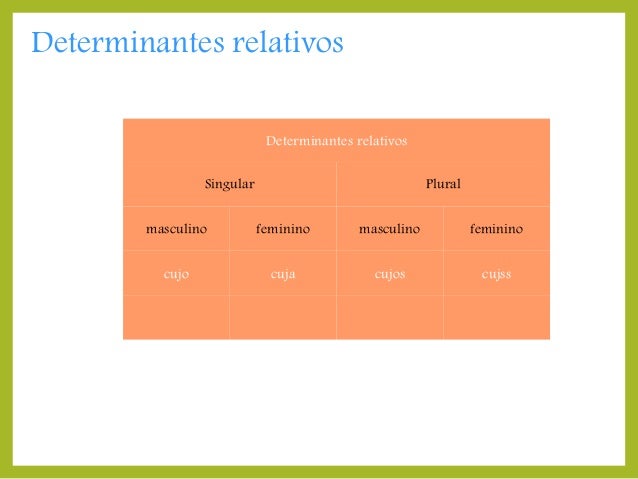 Determinantes relativos

| Determinantes relativos | | | |
|---|---|---|---|
| Singular | | Plural | |
| masculino | feminino | masculino | feminino |
| cujo | cuja | cujos | cujss |
| | | | |